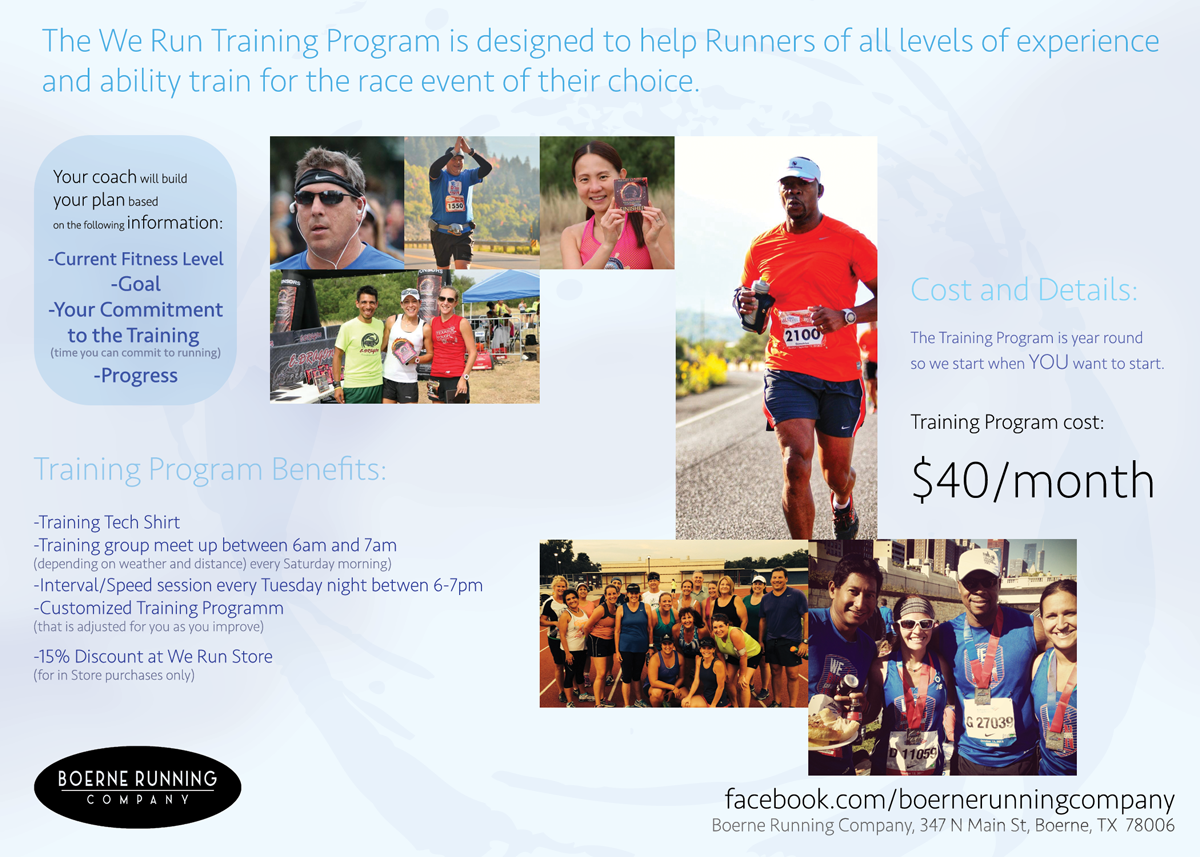 The We Run Training Program is designed to help Runners of all levels of experience and ability train for the race event of their choice.

Your coach will build your plan based on the following information:

-Current Fitness Level
-Goal
-Your Commitment to the Training
(time you can commit to running)
-Progress

1550

2100

Cost and Details:

The Training Program is year round so we start when YOU want to start.

Training Program cost:

$40/month

Training Program Benefits:

-Training Tech Shirt
-Training group meet up between 6am and 7am
(depending on weather and distance) every Saturday morning)
-Interval/Speed session every Tuesday night betwen 6-7pm
-Customized Training Programm
(that is adjusted for you as you improve)
-15% Discount at We Run Store
(for in Store purchases only)

G 27039

D 11050

BOERNE RUNNING
COMPANY

facebook.com/boernerunningcompany
Boerne Running Company, 347 N Main St, Boerne, TX 78006